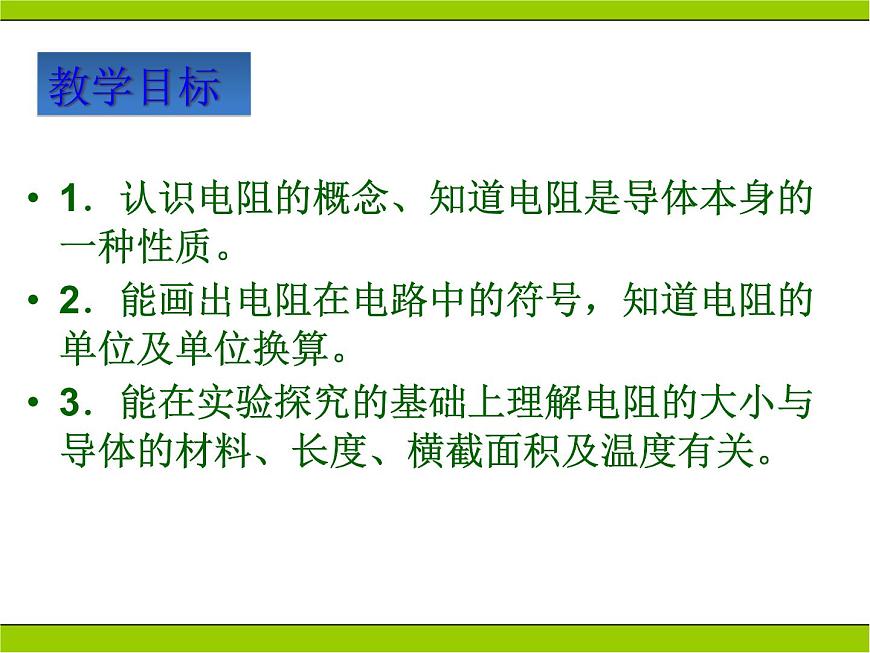 教学目标

• 1．认识电阻的概念、知道电阻是导体本身的一种性质。

• 2．能画出电阻在电路中的符号，知道电阻的单位及单位换算。

• 3．能在实验探究的基础上理解电阻的大小与导体的材料、长度、横截面积及温度有关。